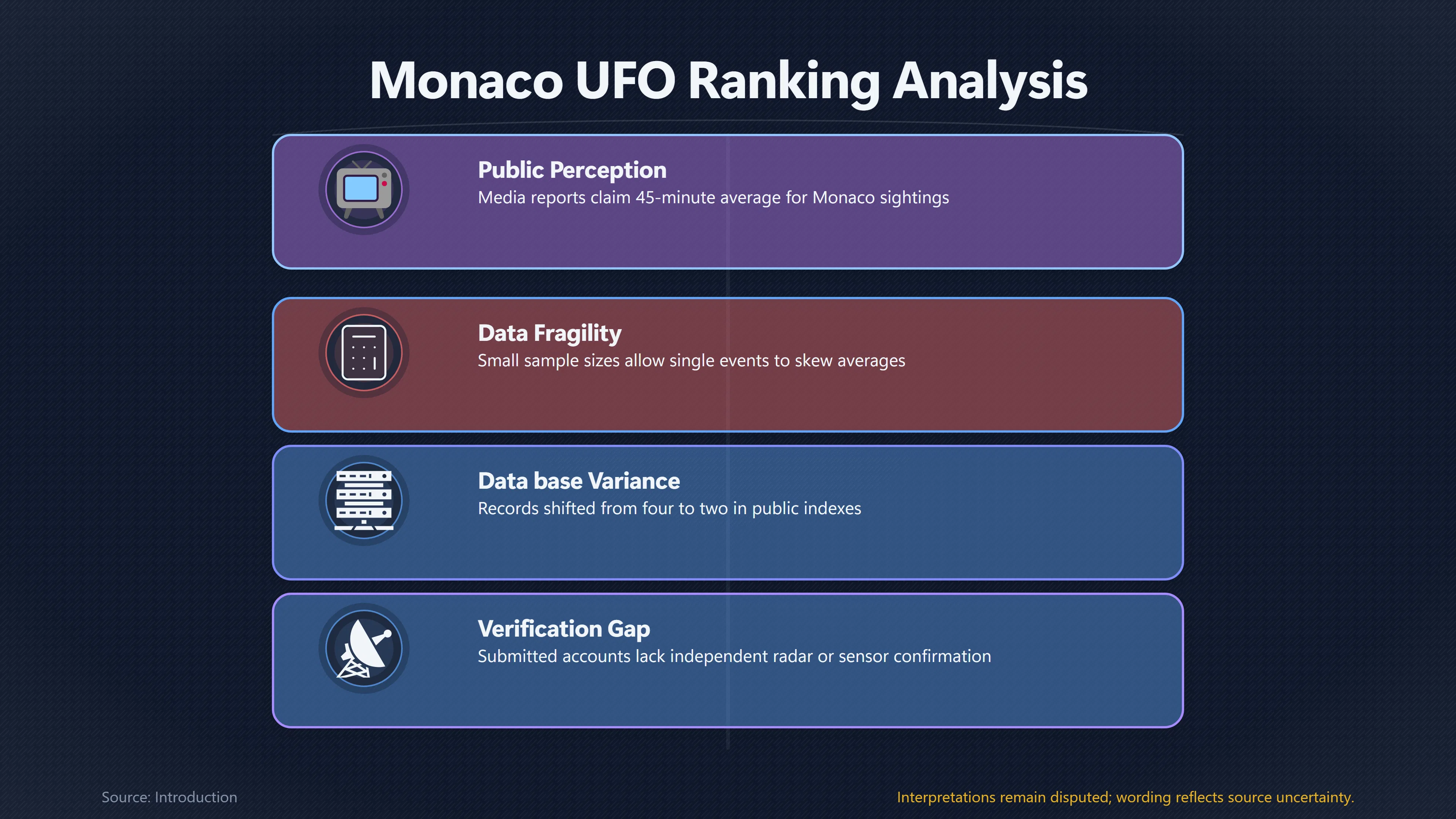 Monaco UFO Ranking Analysis

Public Perception
Media reports claim 45-minute average for Monaco sightings

Data Fragility
Small sample sizes allow single events to skew averages

Data base Variance
Records shifted from four to two in public indexes

Verification Gap
Submitted accounts lack independent radar or sensor confirmation

Source: Introduction

Interpretations remain disputed; wording reflects source uncertainty.